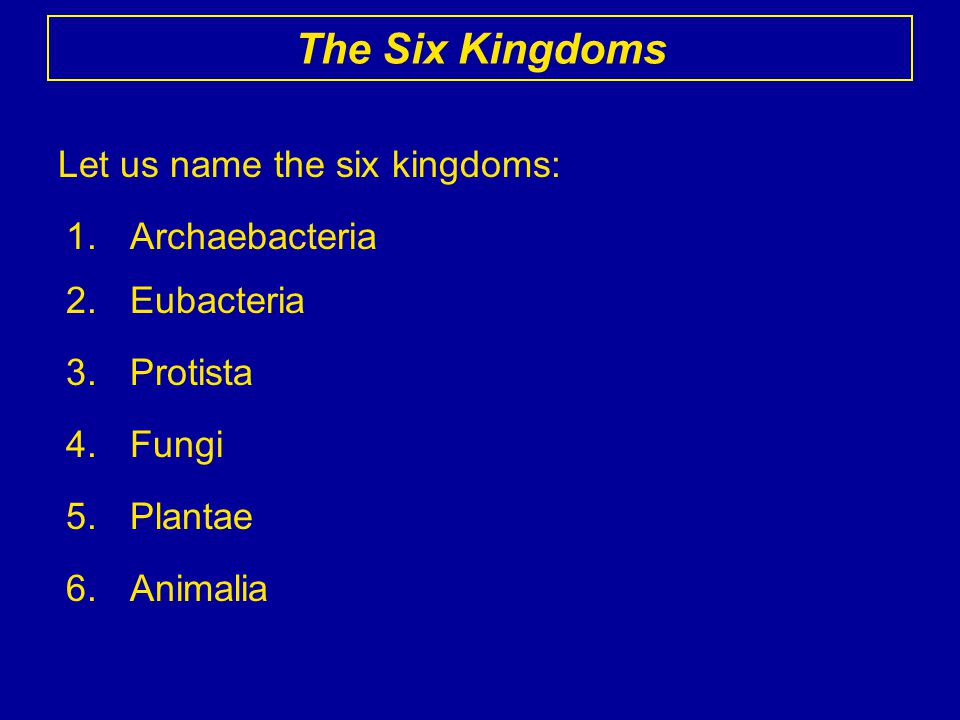 The Six Kingdoms

Let us name the six kingdoms:

1. Archaebacteria
2. Eubacteria
3. Protista
4. Fungi
5. Plantae
6. Animalia